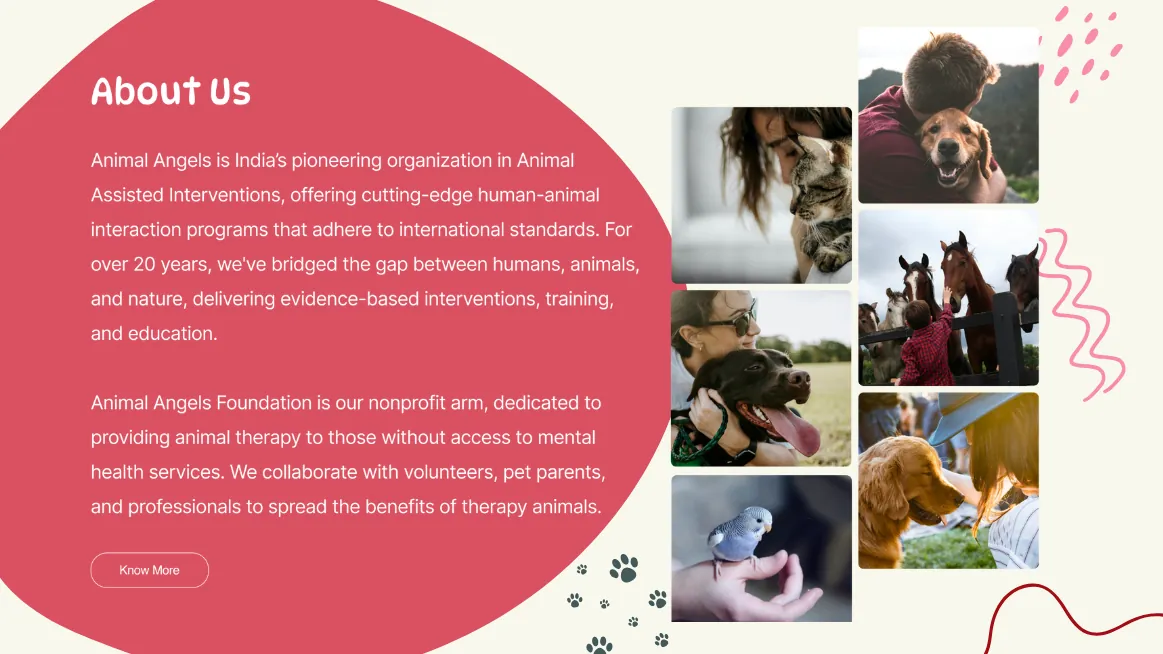 About Us

Animal Angels is India's pioneering organization in Animal Assisted Interventions, offering cutting-edge human-animal interaction programs that adhere to international standards. For over 20 years, we've bridged the gap between humans, animals, and nature, delivering evidence-based interventions, training, and education.

Animal Angels Foundation is our nonprofit arm, dedicated to providing animal therapy to those without access to mental health services. We collaborate with volunteers, pet parents, and professionals to spread the benefits of therapy animals.

Know More